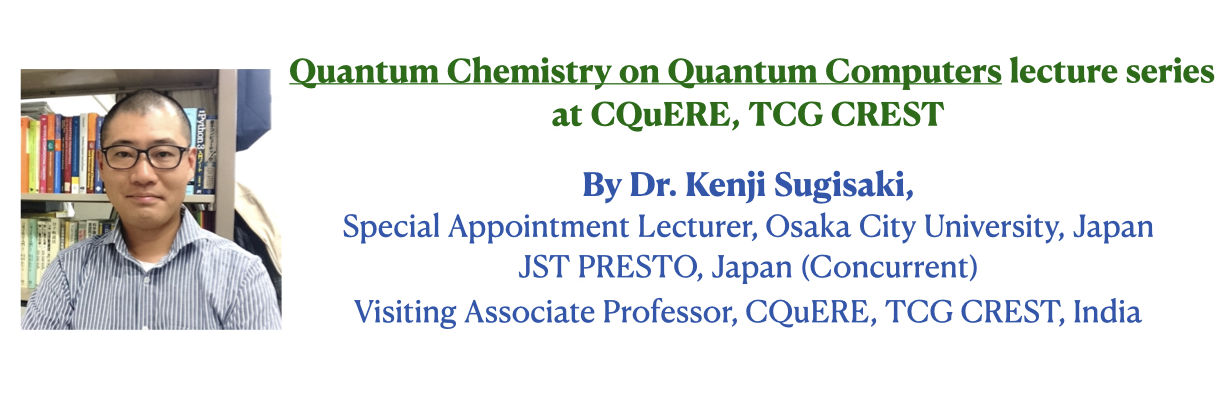 Quantum Chemistry on Quantum Computers lecture series at CQuERE, TCG CREST

By Dr. Kenji Sugisaki,
Special Appointment Lecturer, Osaka City University, Japan
JST PRESTO, Japan (Concurrent)
Visiting Associate Professor, CQuERE, TCG CREST, India